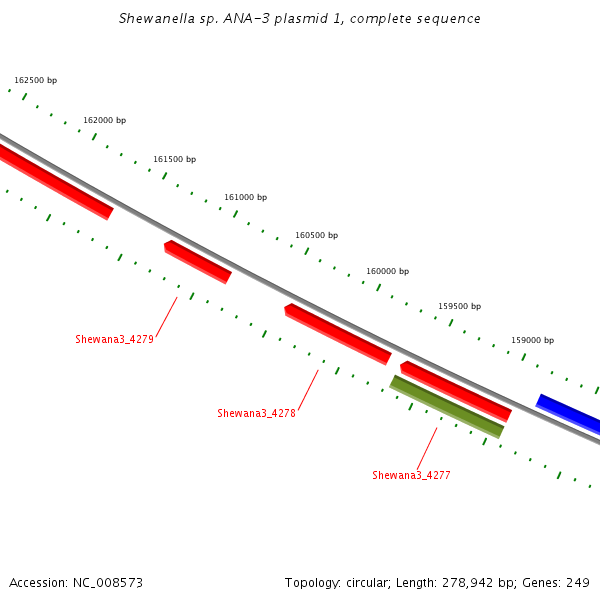 Shewanella sp. ANA-3 plasmid 1, complete sequence

162500 bp

162000 bp

161500 bp

161000 bp

160500 bp

160000 bp

159500 bp

159000 bp

Shewana3_4279

Shewana3_4278

Shewana3_4277

Accession: NC_008573

Topology: circular; Length: 278,942 bp; Genes: 249